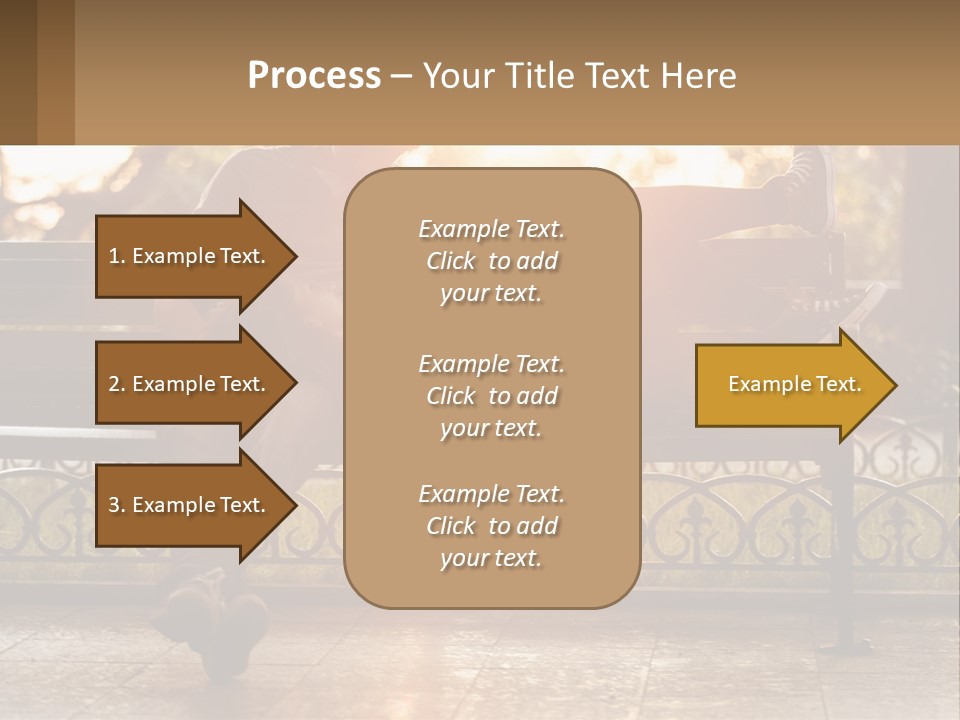 Process – Your Title Text Here

1. Example Text.

2. Example Text.

3. Example Text.

Example Text. Click to add your text.

Example Text. Click to add your text.

Example Text. Click to add your text.

Example Text.